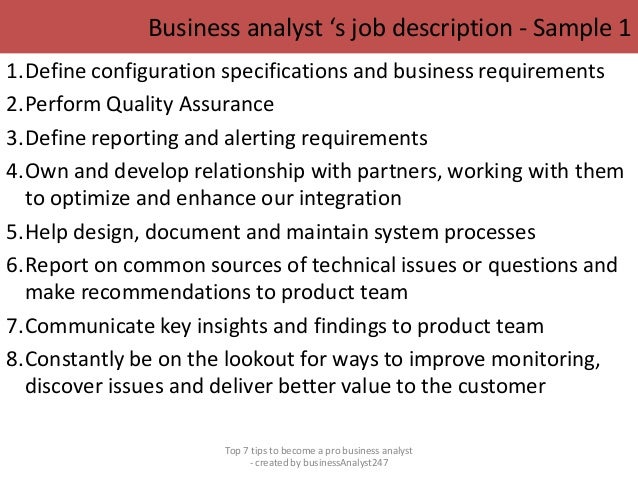 Business analyst ‘s job description - Sample 1

1. Define configuration specifications and business requirements
2. Perform Quality Assurance
3. Define reporting and alerting requirements
4. Own and develop relationship with partners, working with them to optimize and enhance our integration
5. Help design, document and maintain system processes
6. Report on common sources of technical issues or questions and make recommendations to product team
7. Communicate key insights and findings to product team
8. Constantly be on the lookout for ways to improve monitoring, discover issues and deliver better value to the customer

Top 7 tips to become a pro business analyst
- created by businessAnalyst247